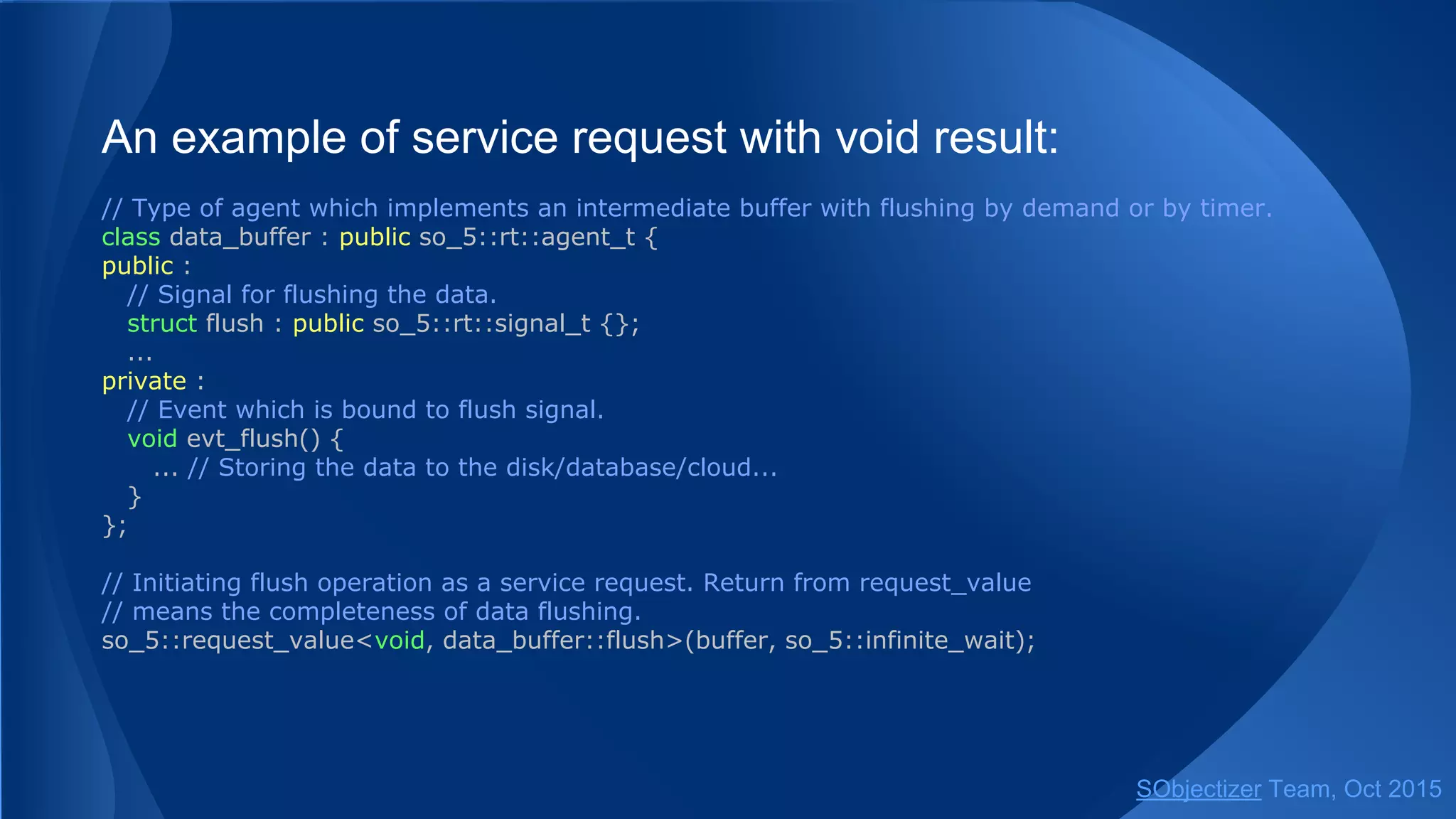 An example of service request with void result:

// Type of agent which implements an intermediate buffer with flushing by demand or by timer.
class data_buffer : public so_5::rt::agent_t {
public :
  // Signal for flushing the data.
  struct flush : public so_5::rt::signal_t {};
  ...
private :
  // Event which is bound to flush signal.
  void evt_flush() {
    ... // Storing the data to the disk/database/cloud...
  }
};

// Initiating flush operation as a service request. Return from request_value
// means the completeness of data flushing.
so_5::request_value<void, data_buffer::flush>(buffer, so_5::infinite_wait);

SObjectizer Team, Oct 2015